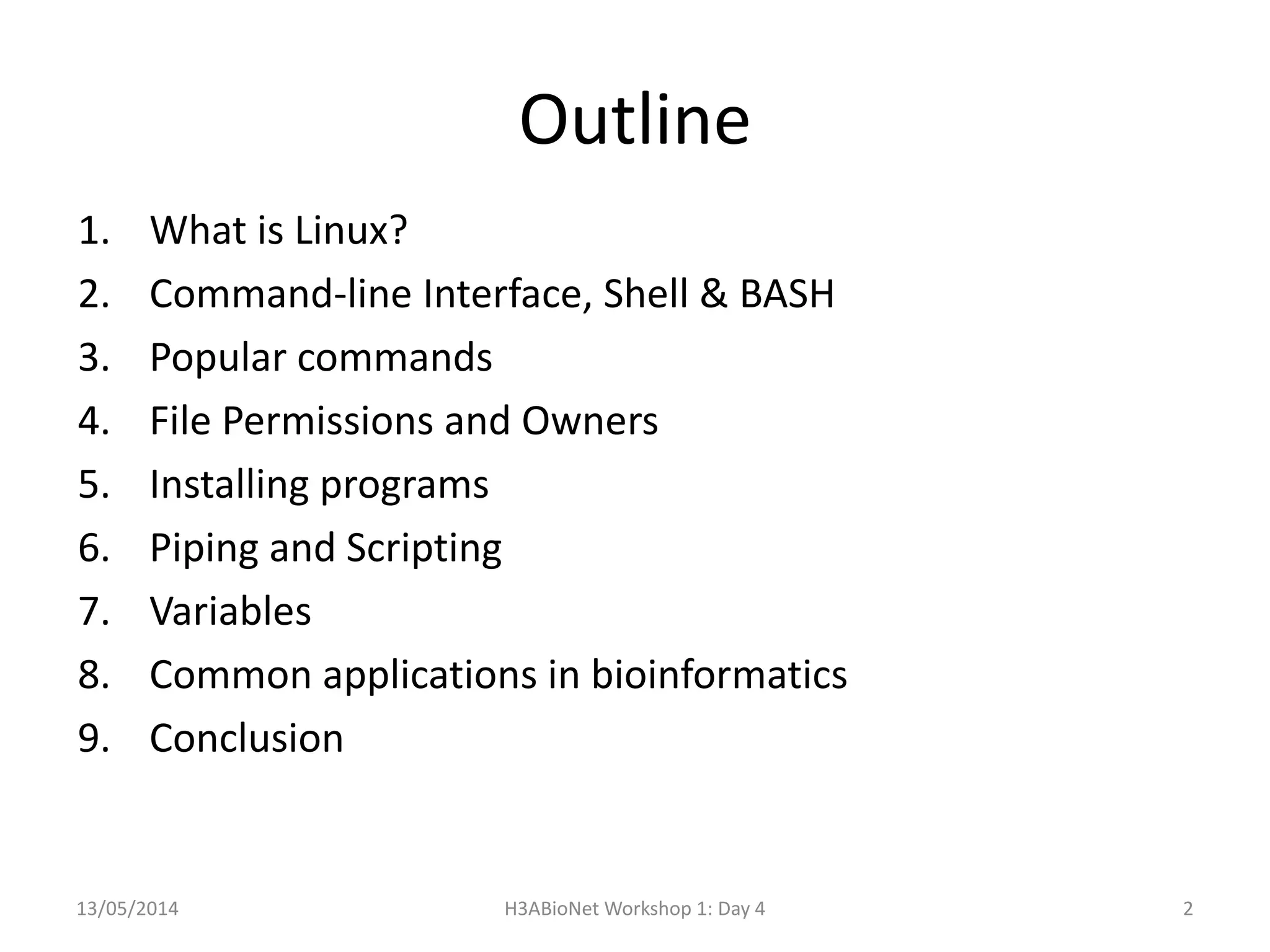 Outline

1. What is Linux?
2. Command-line Interface, Shell & BASH
3. Popular commands
4. File Permissions and Owners
5. Installing programs
6. Piping and Scripting
7. Variables
8. Common applications in bioinformatics
9. Conclusion

13/05/2014 H3ABioNet Workshop 1: Day 4 2